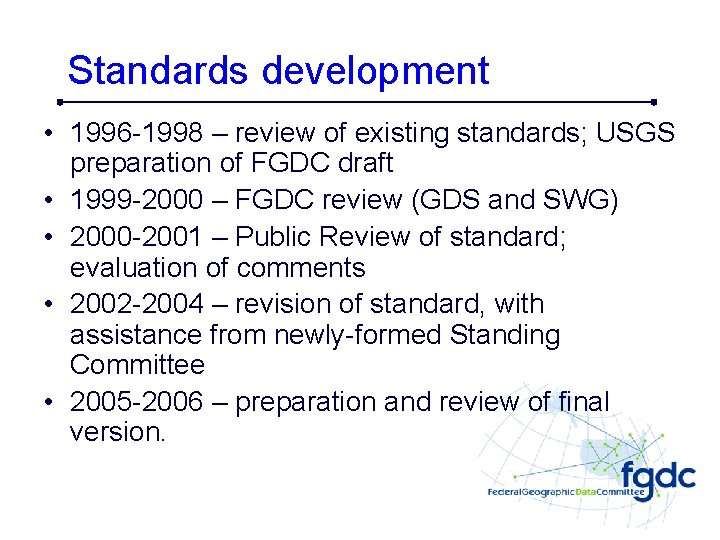 Standards development

• 1996-1998 – review of existing standards; USGS preparation of FGDC draft
• 1999-2000 – FGDC review (GDS and SWG)
• 2000-2001 – Public Review of standard; evaluation of comments
• 2002-2004 – revision of standard, with assistance from newly-formed Standing Committee
• 2005-2006 – preparation and review of final version.

fgdc
FederalGeographicDataCommittee